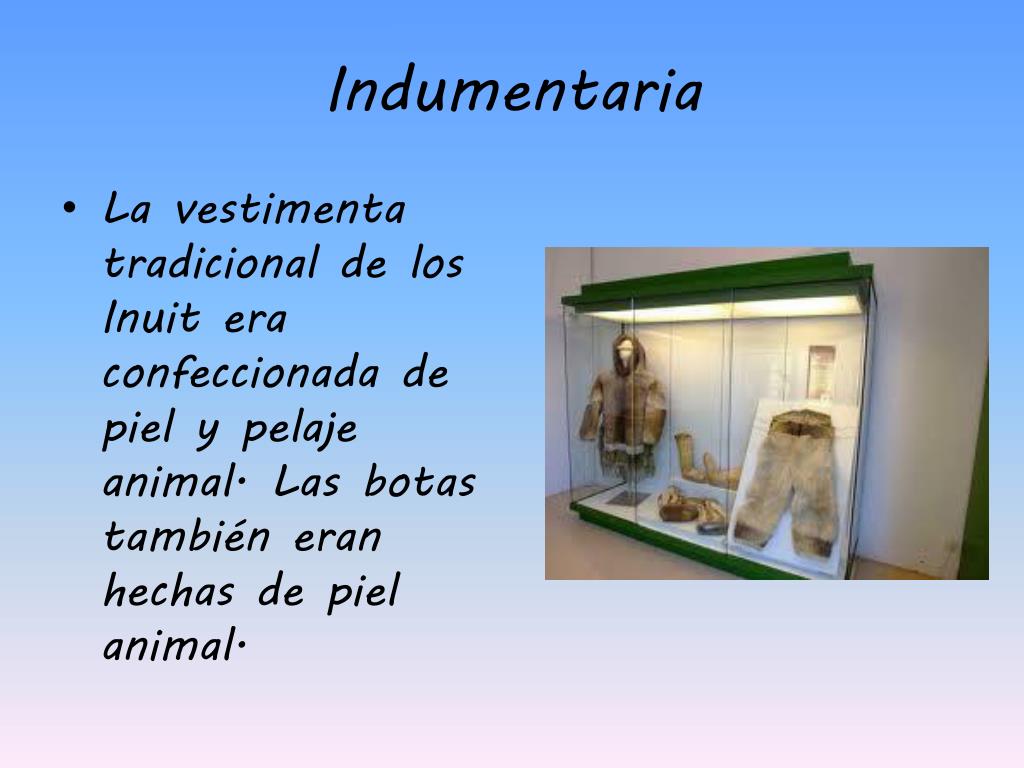 Indumentaria

• La vestimenta tradicional de los Inuit era confeccionada de piel y pelaje animal. Las botas también eran hechas de piel animal.